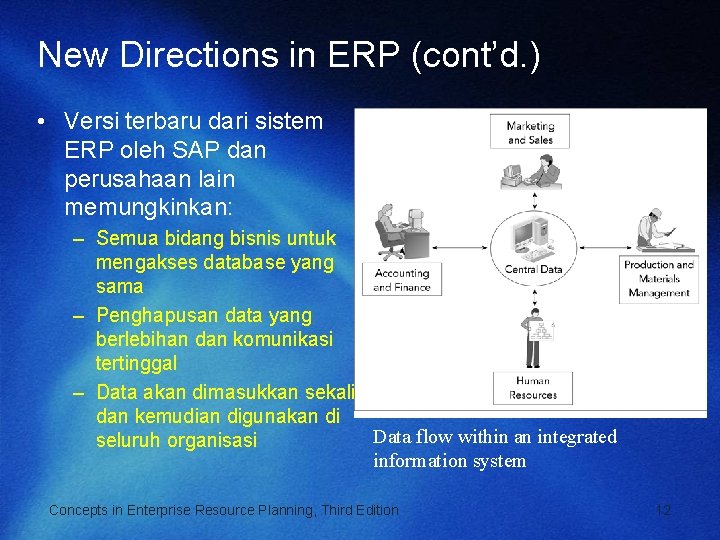 New Directions in ERP (cont'd.)

• Versi terbaru dari sistem ERP oleh SAP dan perusahaan lain memungkinkan:
– Semua bidang bisnis untuk mengakses database yang sama
– Penghapusan data yang berlebihan dan komunikasi tertinggal
– Data akan dimasukkan sekali dan kemudian digunakan di seluruh organisasi

Marketing and Sales

Accounting and Finance

Central Data

Production and Materials Management

Human Resources

Data flow within an integrated information system

Concepts in Enterprise Resource Planning, Third Edition

12